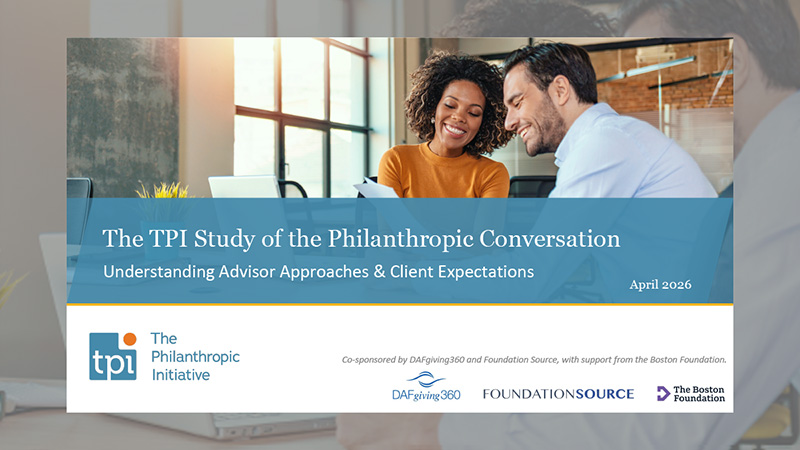 The TPI Study of the Philanthropic Conversation

Understanding Advisor Approaches & Client Expectations

April 2026

tpi The Philanthropic Initiative

Co-sponsored by DAFgiving360 and Foundation Source, with support from the Boston Foundation.

DAFgiving360 FOUNDATIONSOURCE The Boston Foundation